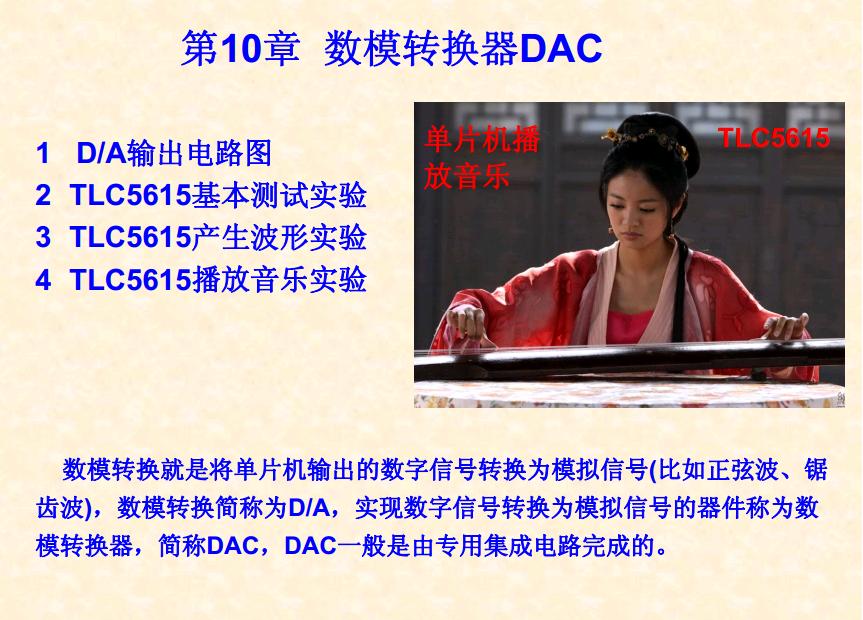 第10章 数模转换器DAC

1 D/A输出电路图
2 TLC5615基本测试实验
3 TLC5615产生波形实验
4 TLC5615播放音乐实验

单片机播放音乐

TLC5615

数模转换就是将单片机输出的数字信号转换为模拟信号(比如正弦波、锯齿波)，数模转换简称为D/A，实现数字信号转换为模拟信号的器件称为数模转换器，简称DAC，DAC一般是由专用集成电路完成的。